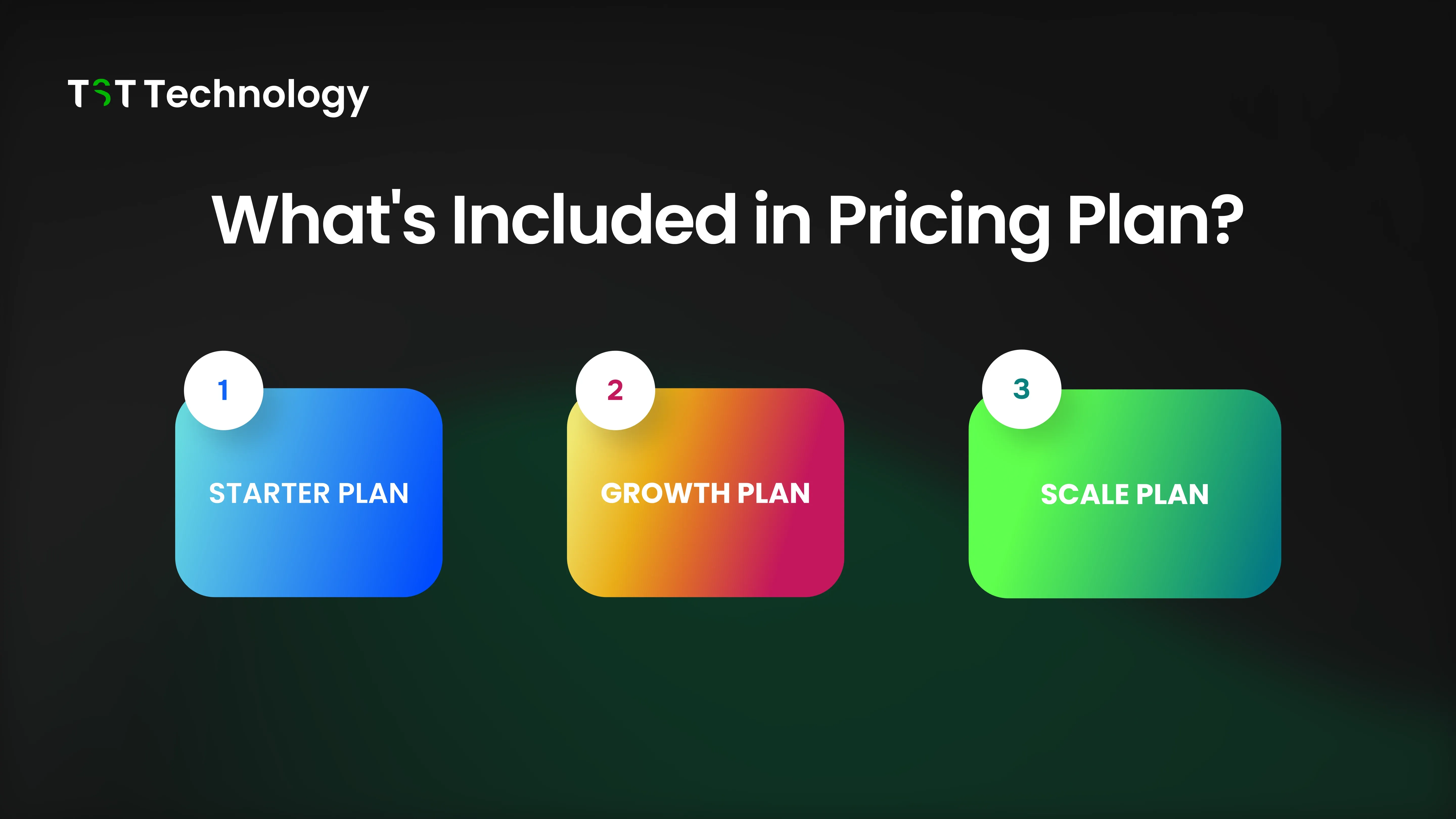 TST Technology

What's Included in Pricing Plan?

1

STARTER PLAN

2

GROWTH PLAN

3

SCALE PLAN